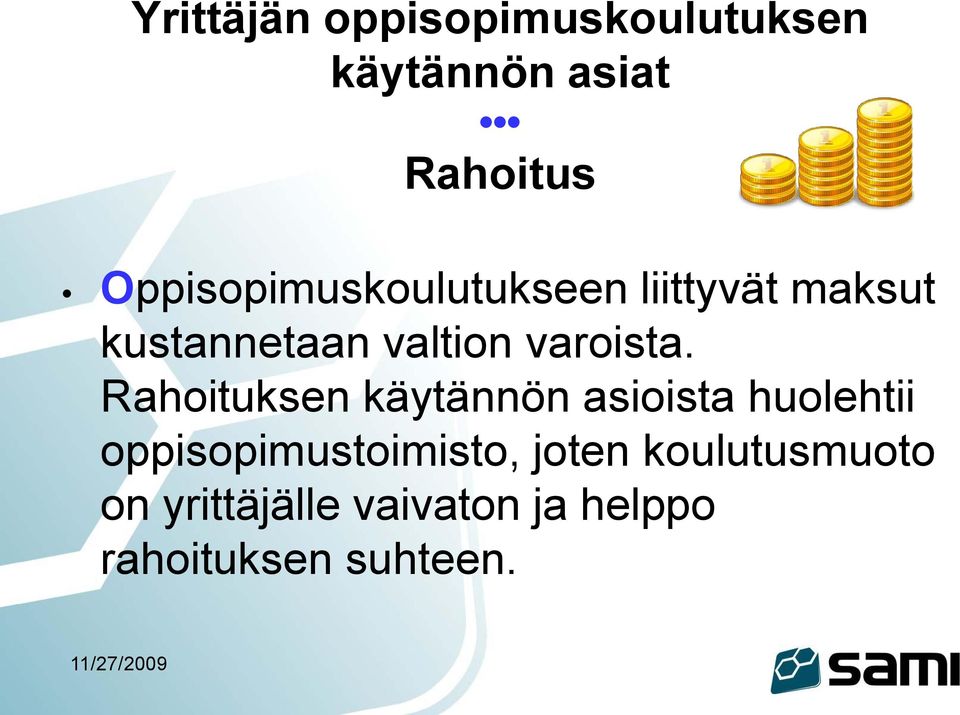 Yrittäjän oppisopimuskoulutuksen käytännön asiat

Rahoitus

• Oppisopimuskoulutukseen liittyvät maksut kustannetaan valtion varoista. Rahoituksen käytännön asioista huolehtii oppisopimustoimisto, joten koulutusmuoto on yrittäjälle vaivaton ja helppo rahoituksen suhteen.

11/27/2009

sami